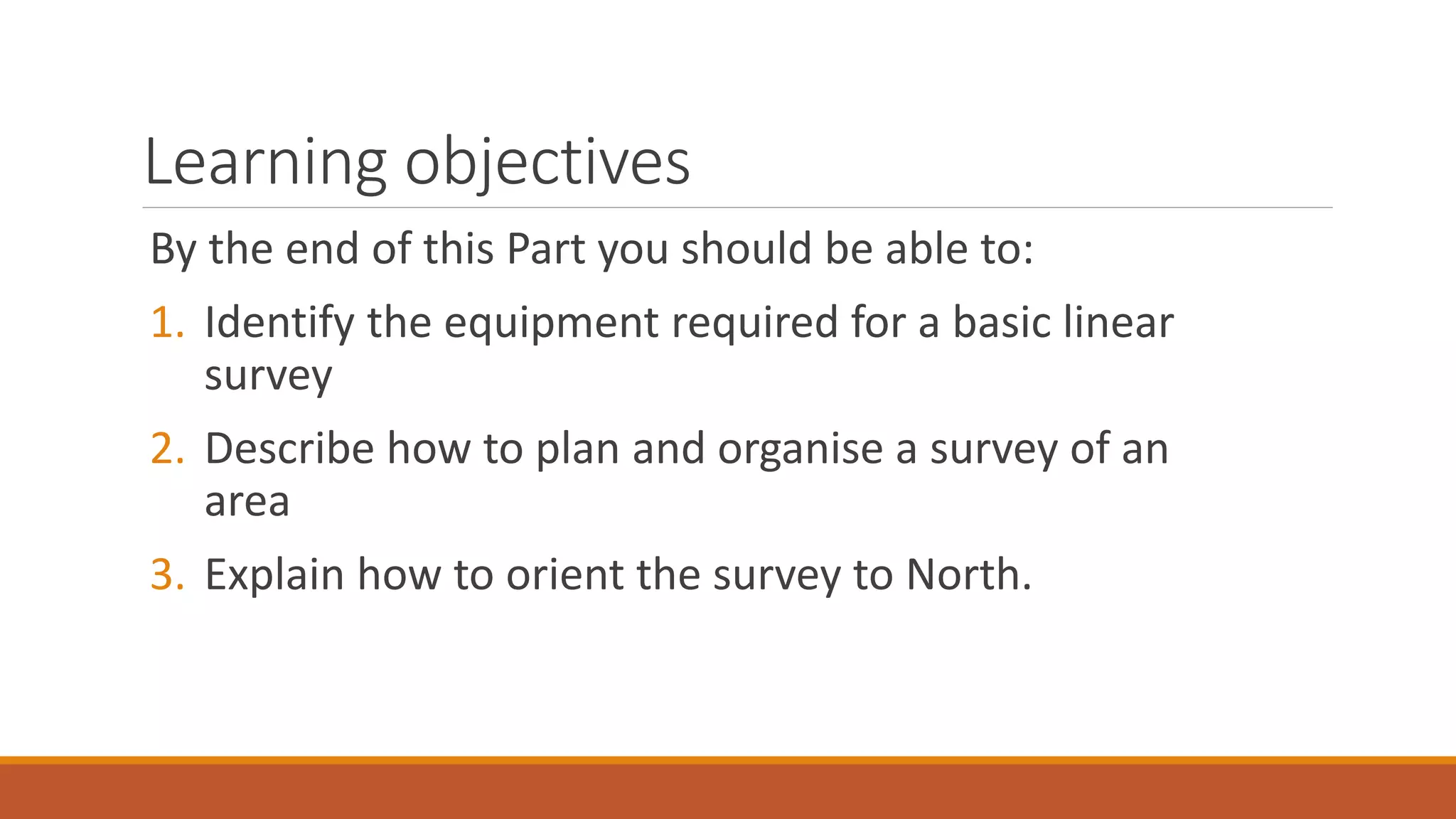 Learning objectives

By the end of this Part you should be able to:

1. Identify the equipment required for a basic linear survey
2. Describe how to plan and organise a survey of an area
3. Explain how to orient the survey to North.